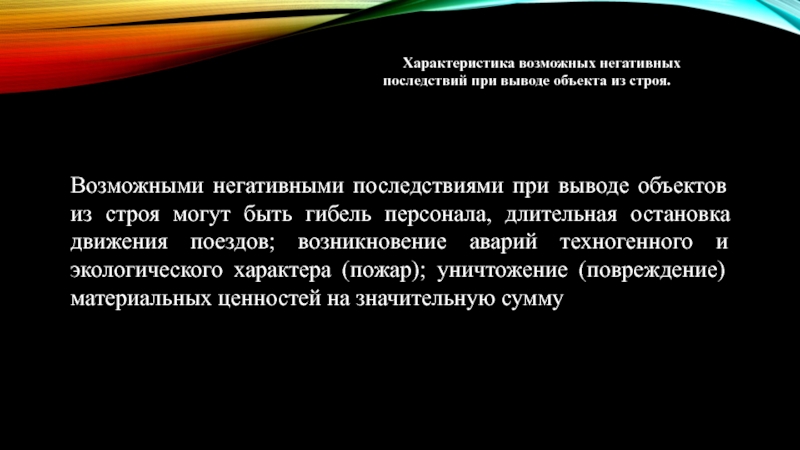 Характеристика возможных негативных последствий при выводе объекта из строя.

Возможными негативными последствиями при выводе объектов из строя могут быть гибель персонала, длительная остановка движения поездов; возникновение аварий техногенного и экологического характера (пожар); уничтожение (повреждение) материальных ценностей на значительную сумму